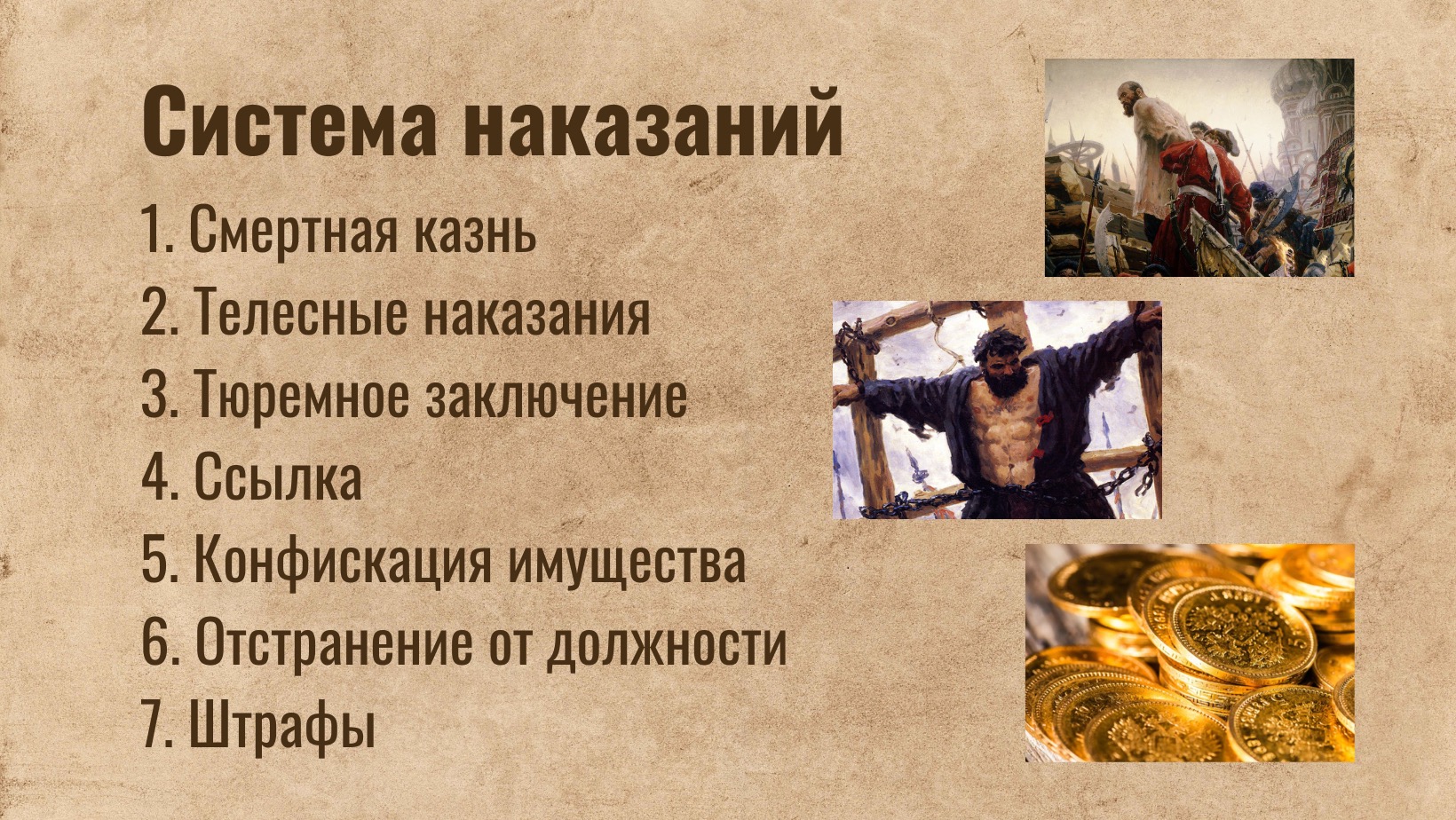 Система наказаний

1. Смертная казнь
2. Телесные наказания
3. Тюремное заключение
4. Ссылка
5. Конфискация имущества
6. Отстранение от должности
7. Штрафы